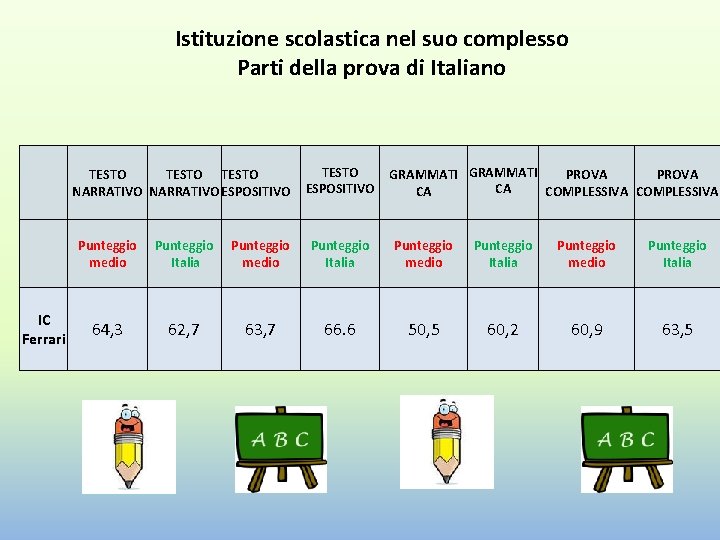 Istituzione scolastica nel suo complesso
Parti della prova di Italiano

| | TESTO NARRATIVO | TESTO NARRATIVO | TESTO ESPOSITIVO | TESTO ESPOSITIVO | GRAMMATICA | GRAMMATICA | PROVA COMPLESSIVA | PROVA COMPLESSIVA |
|---|---|---|---|---|---|---|---|---|
| | Punteggio medio | Punteggio Italia | Punteggio medio | Punteggio Italia | Punteggio medio | Punteggio Italia | Punteggio medio | Punteggio Italia |
| IC Ferrari | 64,3 | 62,7 | 63,7 | 66.6 | 50,5 | 60,2 | 60,9 | 63,5 |

A B C

A B C